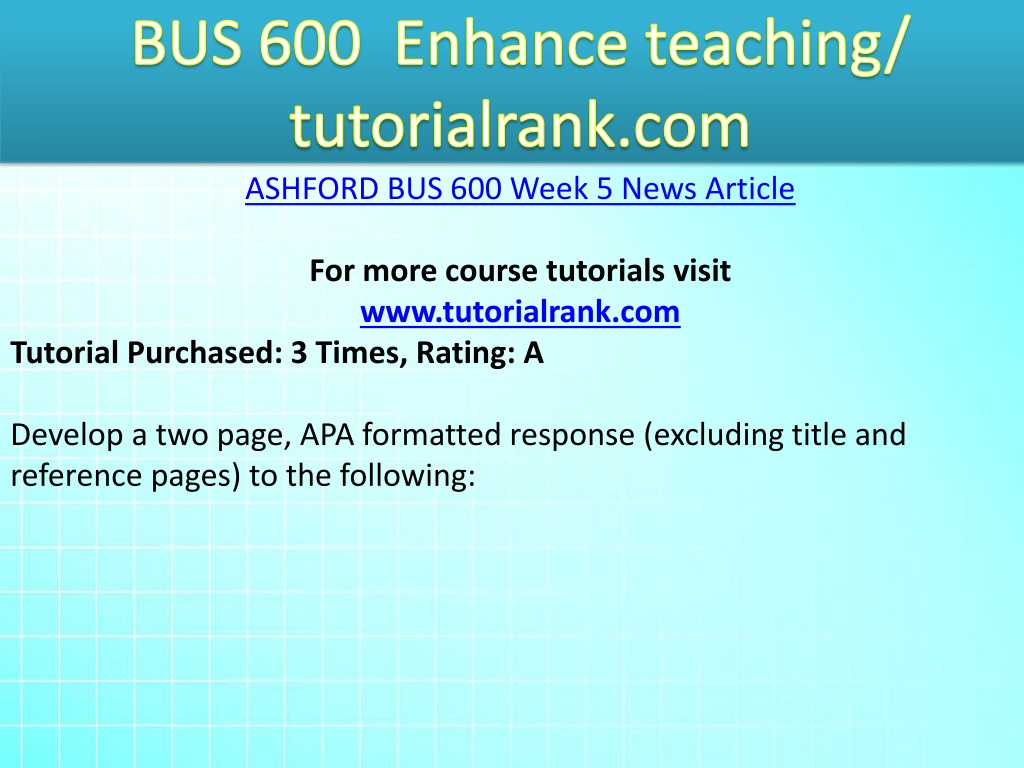 BUS 600 Enhance teaching/ tutorialrank.com

ASHFORD BUS 600 Week 5 News Article

For more course tutorials visit
www.tutorialrank.com

Tutorial Purchased: 3 Times, Rating: A

Develop a two page, APA formatted response (excluding title and reference pages) to the following: